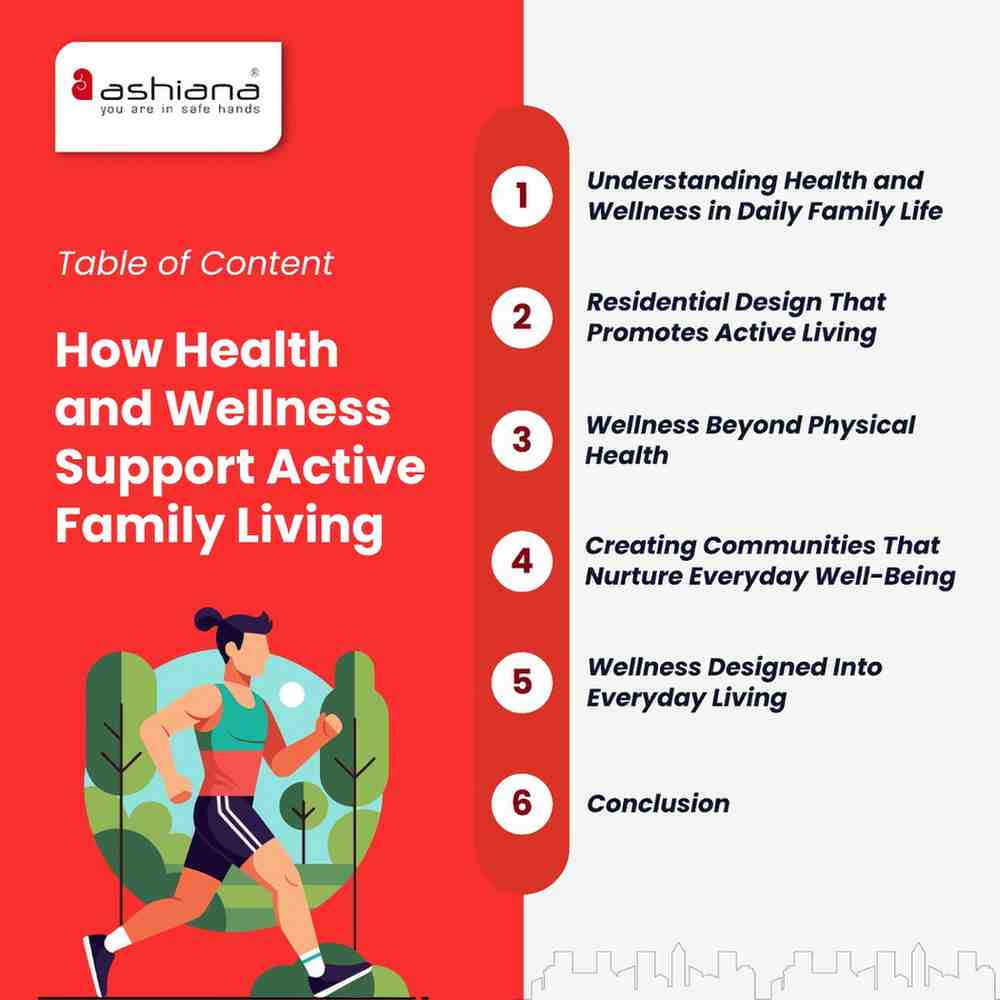 ashiana®
you are in safe hands

Table of Content

How Health and Wellness Support Active Family Living

1 Understanding Health and Wellness in Daily Family Life

2 Residential Design That Promotes Active Living

3 Wellness Beyond Physical Health

4 Creating Communities That Nurture Everyday Well-Being

5 Wellness Designed Into Everyday Living

6 Conclusion